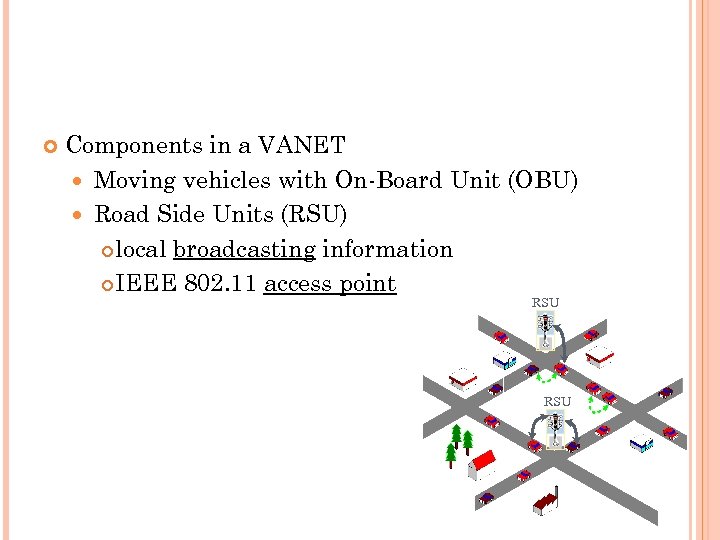 Components in a VANET

Moving vehicles with On-Board Unit (OBU)

Road Side Units (RSU)

local broadcasting information

IEEE 802.11 access point

RSU

RSU